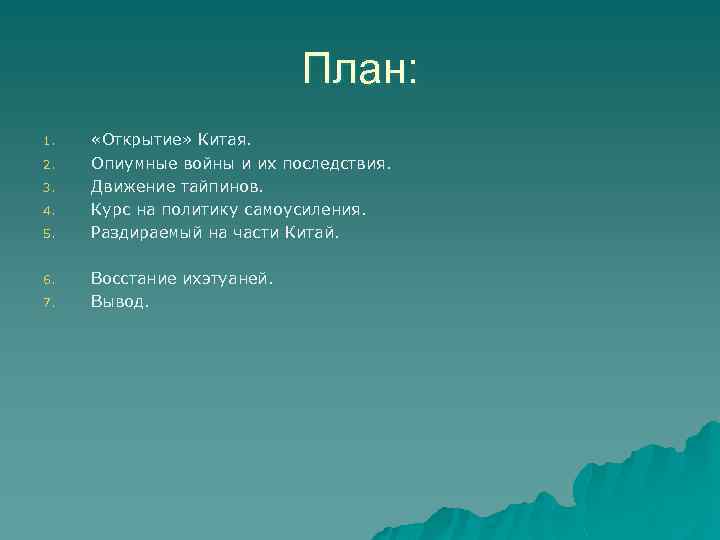 План:

1. «Открытие» Китая.
2. Опиумные войны и их последствия.
3. Движение тайпинов.
4. Курс на политику самоусиления.
5. Раздираемый на части Китай.

6. Восстание ихэтуаней.
7. Вывод.